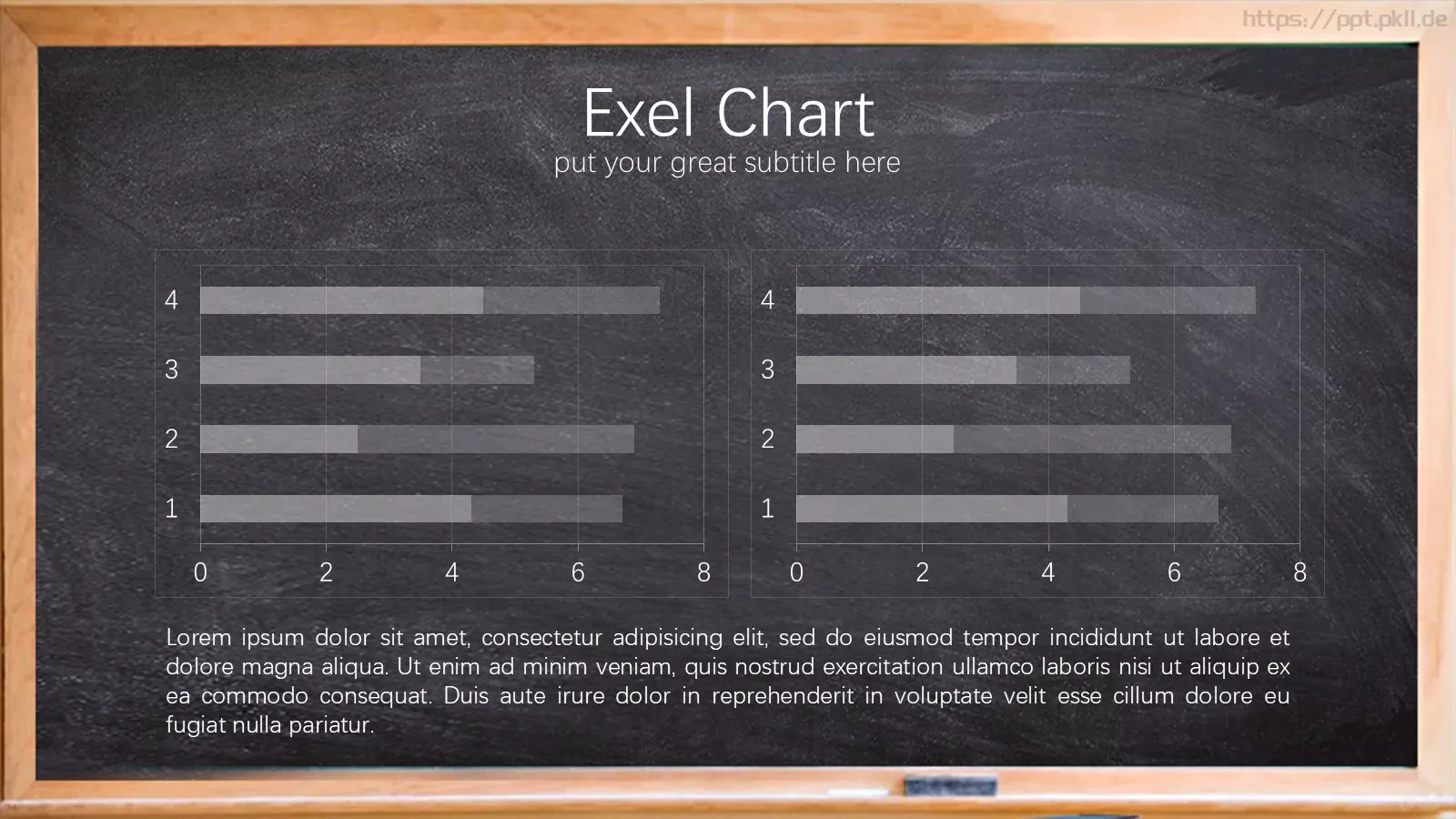 https://ppt.pkll.de

Exel Chart
put your great subtitle here

4
3
2
1
0 2 4 6 8

4
3
2
1
0 2 4 6 8

Lorem ipsum dolor sit amet, consectetur adipisicing elit, sed do eiusmod tempor incididunt ut labore et dolore magna aliqua. Ut enim ad minim veniam, quis nostrud exercitation ullamco laboris nisi ut aliquip ex ea commodo consequat. Duis aute irure dolor in reprehenderit in voluptate velit esse cillum dolore eu fugiat nulla pariatur.